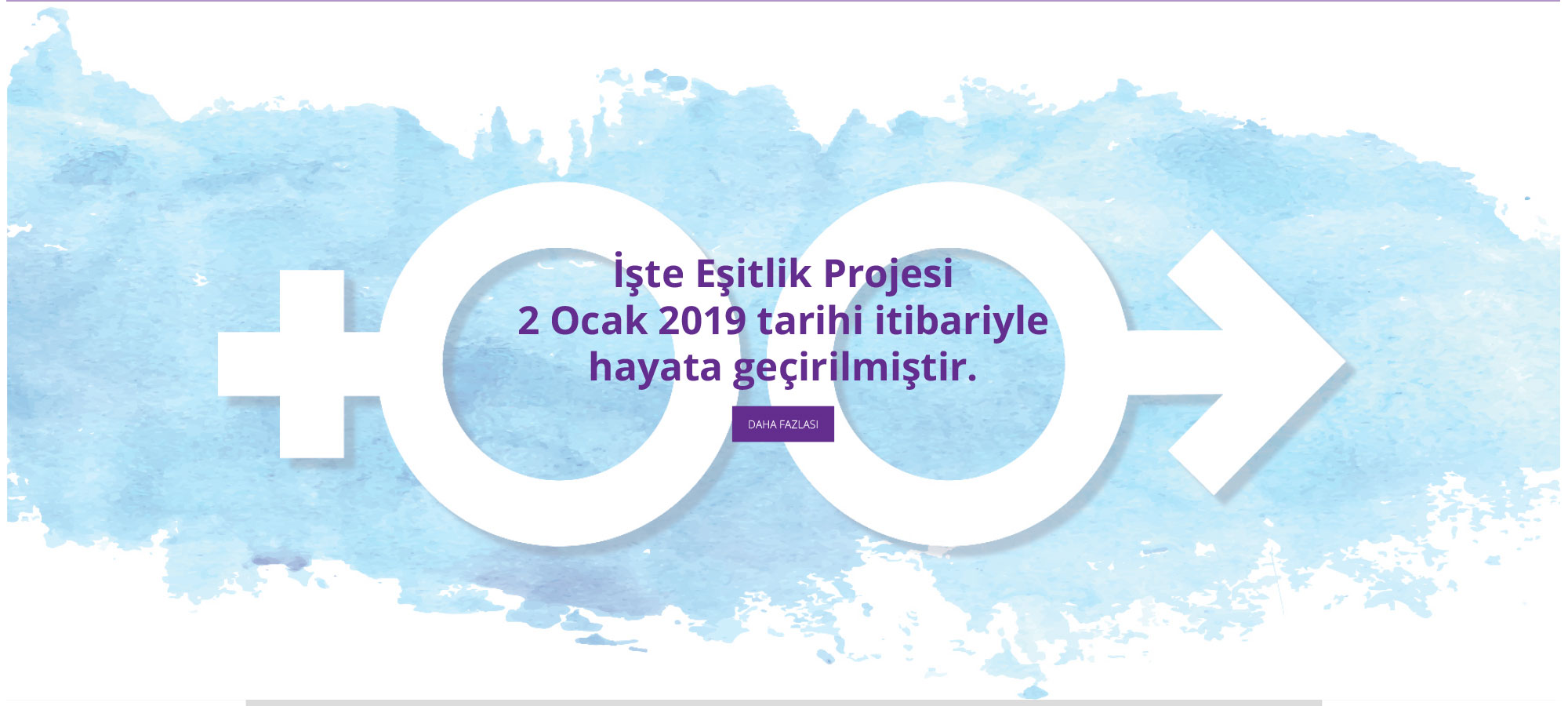 İşte Eşitlik Projesi
2 Ocak 2019 tarihi itibariyle
hayata geçirilmiştir.

DAHA FAZLASI